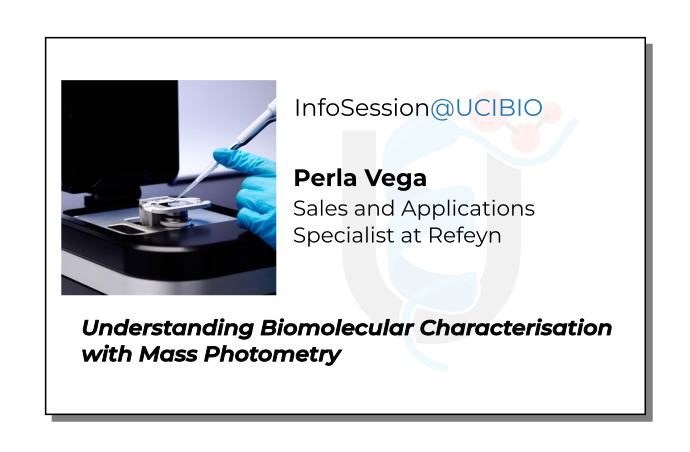 InfoSession@UCIBIO

Perla Vega
Sales and Applications Specialist at Refeyn

Understanding Biomolecular Characterisation with Mass Photometry